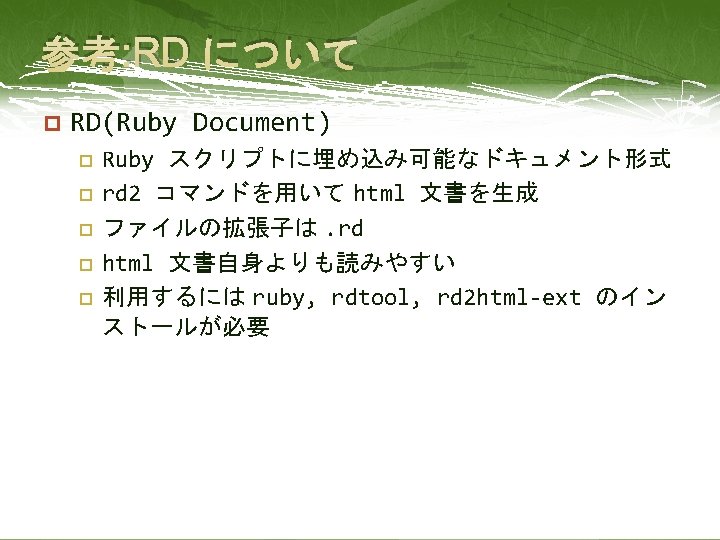 参考:RD について

RD(Ruby Document)

Ruby スクリプトに埋め込み可能なドキュメント形式

rd2 コマンドを用いて html 文書を生成

ファイルの拡張子は .rd

html 文書自身よりも読みやすい

利用するには ruby, rdtool, rd2html-ext のインストールが必要